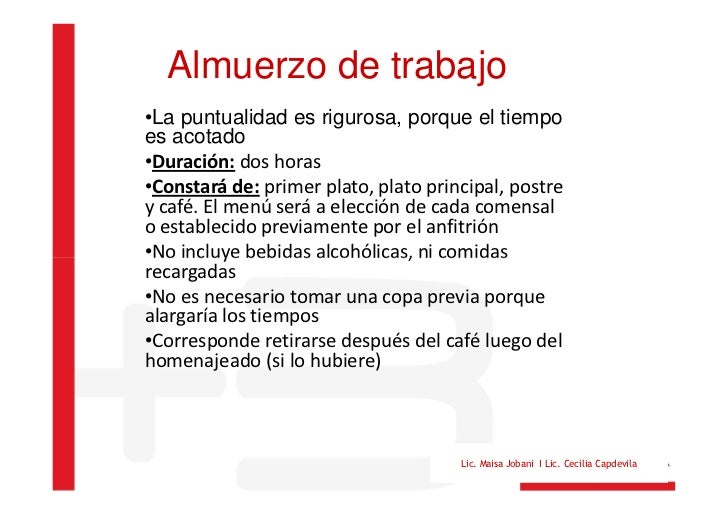 Almuerzo de trabajo

•La puntualidad es rigurosa, porque el tiempo es acotado

•Duración: dos horas

•Constará de: primer plato, plato principal, postre y café. El menú será a elección de cada comensal o establecido previamente por el anfitrión

•No incluye bebidas alcohólicas, ni comidas recargadas

•No es necesario tomar una copa previa porque alargaría los tiempos

•Corresponde retirarse después del café luego del homenajeado (si lo hubiere)

Lic. Maisa Jobani I Lic. Cecilia Capdevila